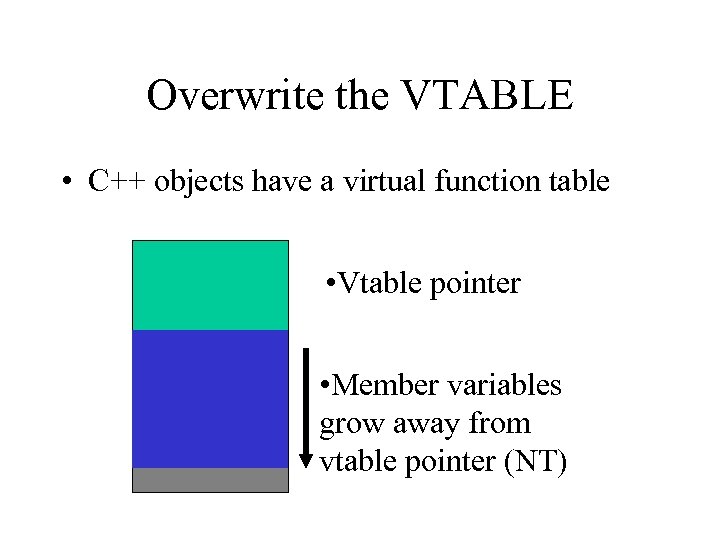 Overwrite the VTABLE

• C++ objects have a virtual function table

•Vtable pointer

•Member variables grow away from vtable pointer (NT)